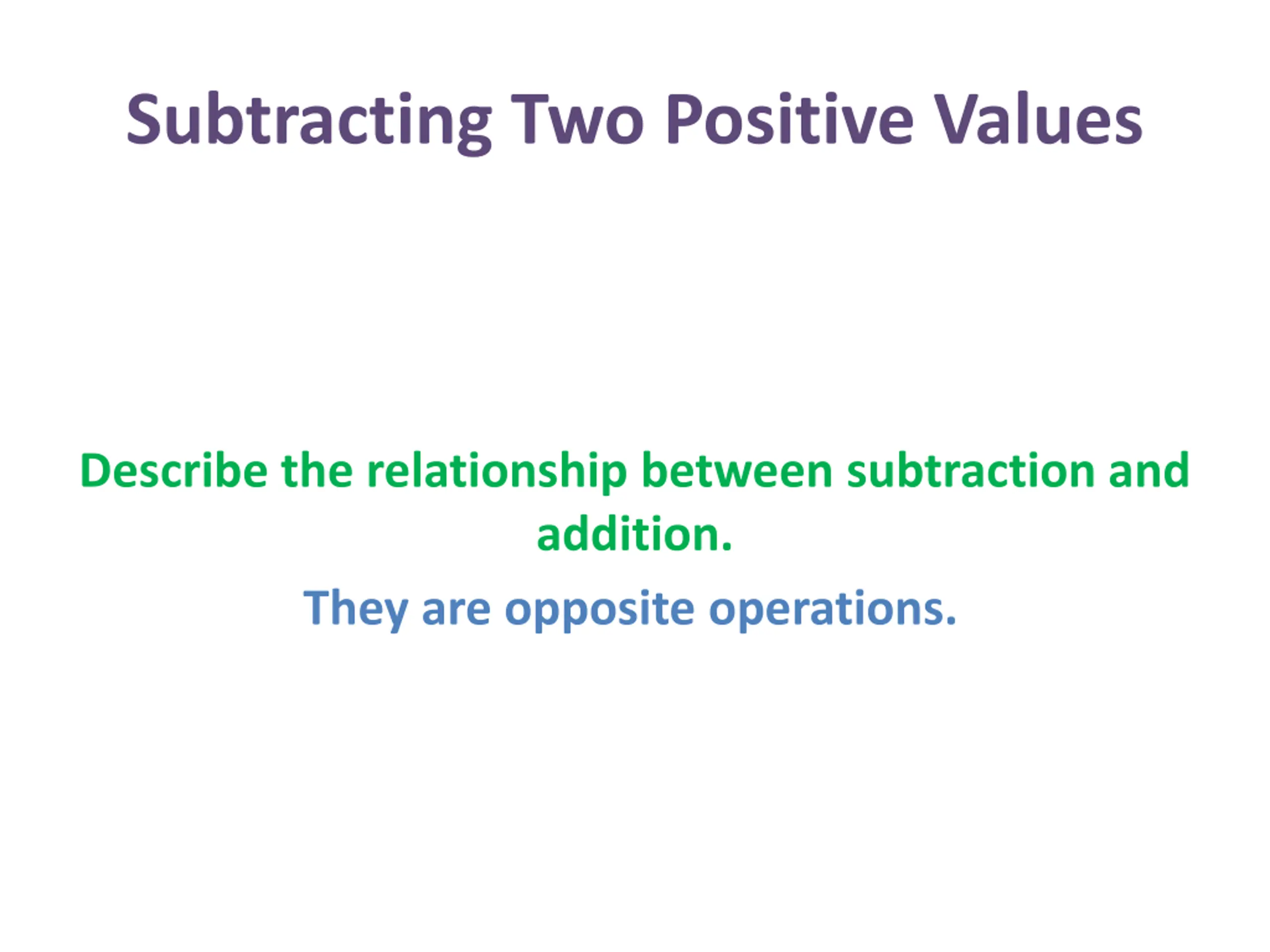 Subtracting Two Positive Values

Describe the relationship between subtraction and addition.

They are opposite operations.